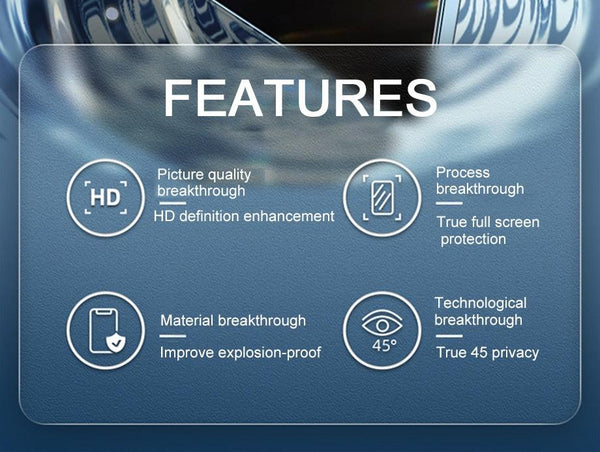 FEATURES

HD

Picture quality breakthrough

HD definition enhancement

Process breakthrough

True full screen protection

Material breakthrough

Improve explosion-proof

45°

Technological breakthrough

True 45 privacy